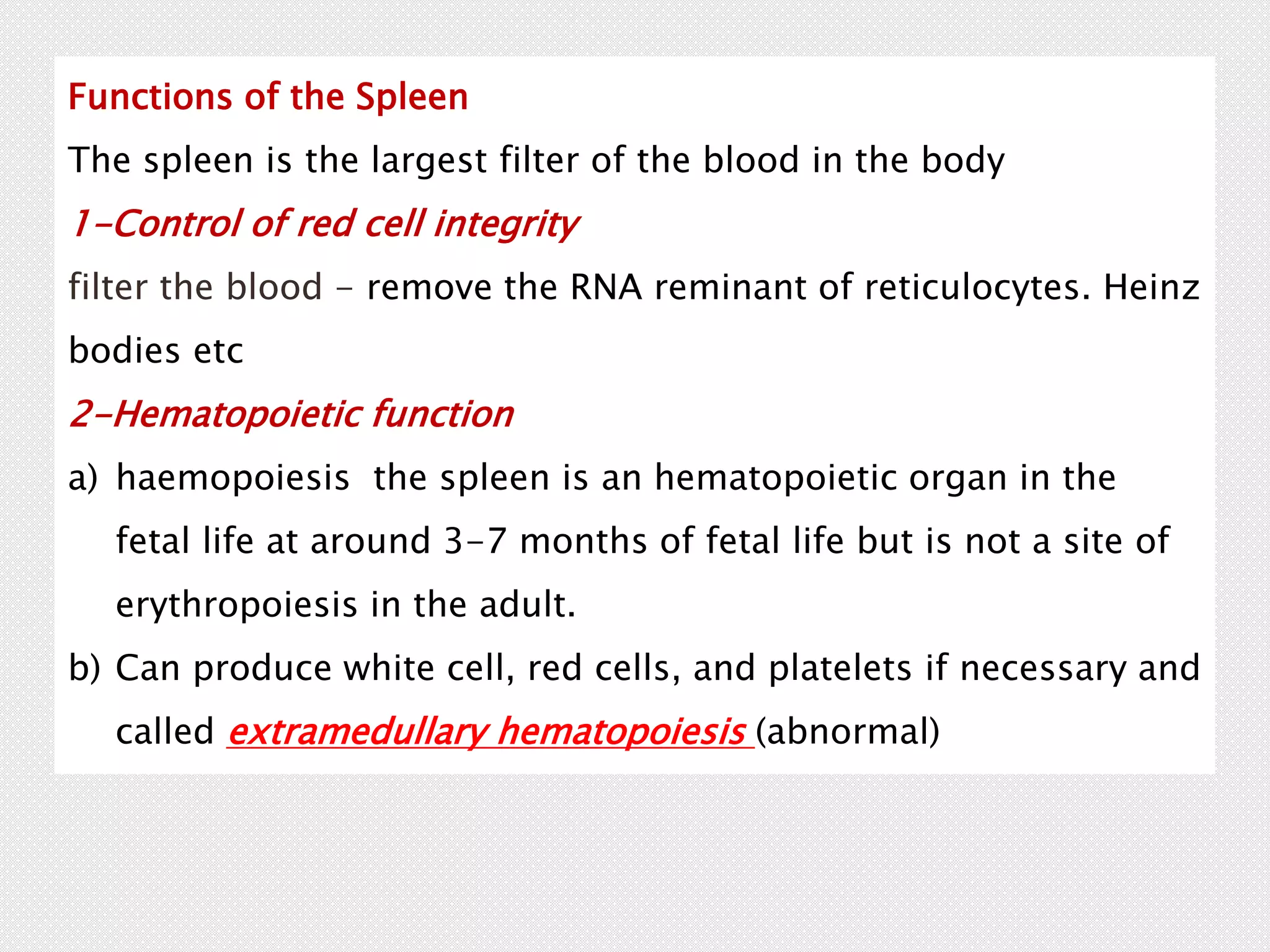 Functions of the Spleen

The spleen is the largest filter of the blood in the body

1-Control of red cell integrity

filter the blood - remove the RNA reminant of reticulocytes. Heinz bodies etc

2-Hematopoietic function

a) haemopoiesis  the spleen is an hematopoietic organ in the fetal life at around 3-7 months of fetal life but is not a site of erythropoiesis in the adult.

b) Can produce white cell, red cells, and platelets if necessary and called extramedullary hematopoiesis (abnormal)